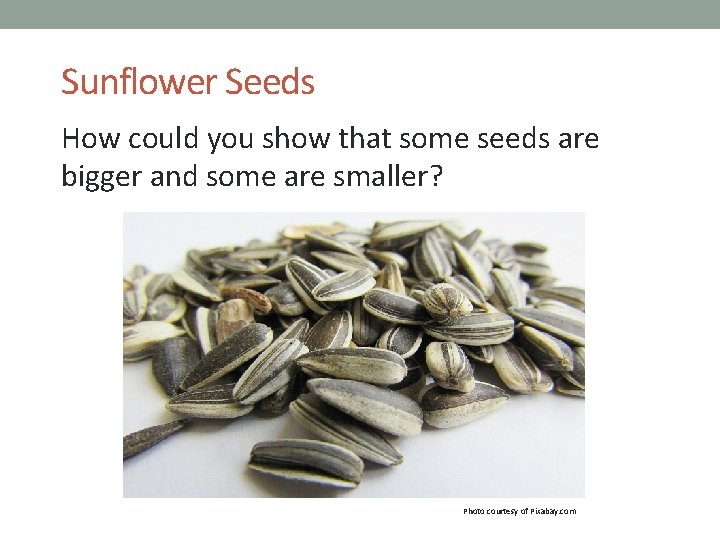 Sunflower Seeds

How could you show that some seeds are bigger and some are smaller?

Photo courtesy of Pixabay.com